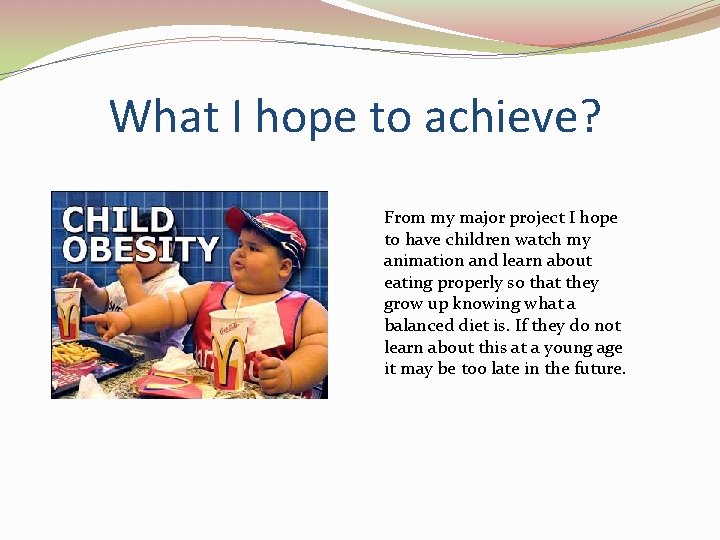 What I hope to achieve?

CHILD OBESITY

From my major project I hope to have children watch my animation and learn about eating properly so that they grow up knowing what a balanced diet is. If they do not learn about this at a young age it may be too late in the future.